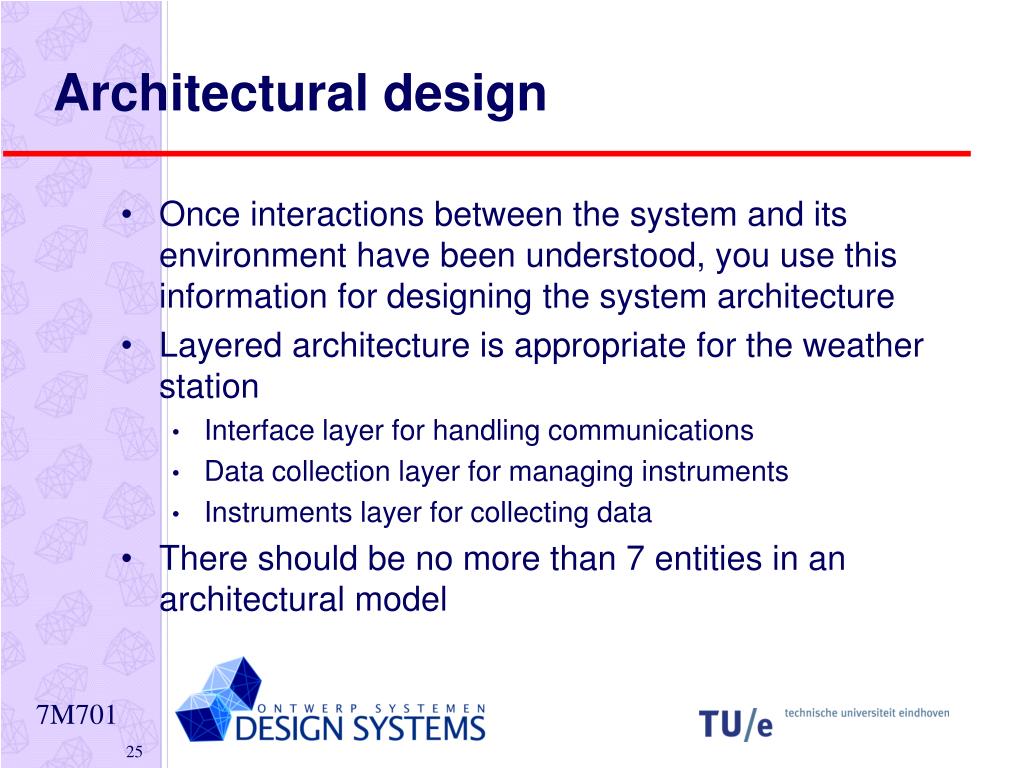 Architectural design

• Once interactions between the system and its environment have been understood, you use this information for designing the system architecture
• Layered architecture is appropriate for the weather station
 • Interface layer for handling communications
 • Data collection layer for managing instruments
 • Instruments layer for collecting data
• There should be no more than 7 entities in an architectural model

7M701
25

ONTWERP SYSTEMEN
DESIGN SYSTEMS

TU/e technische universiteit eindhoven